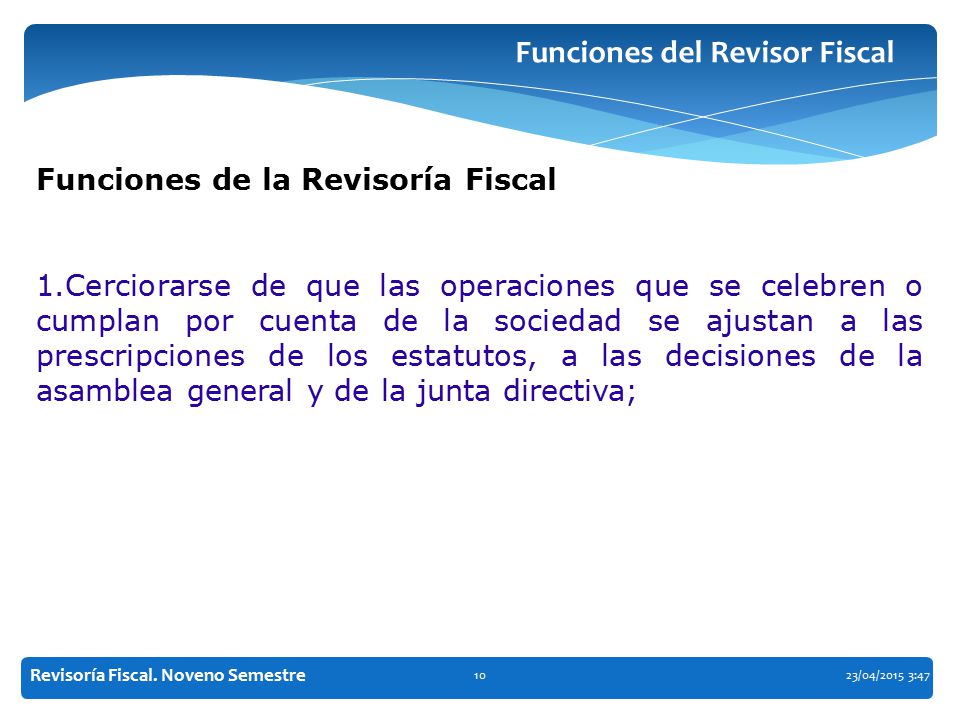 Funciones del Revisor Fiscal

Funciones de la Revisoría Fiscal

1.Cerciorarse de que las operaciones que se celebren o cumplan por cuenta de la sociedad se ajustan a las prescripciones de los estatutos, a las decisiones de la asamblea general y de la junta directiva;

Revisoría Fiscal. Noveno Semestre 10 23/04/2015 3:47